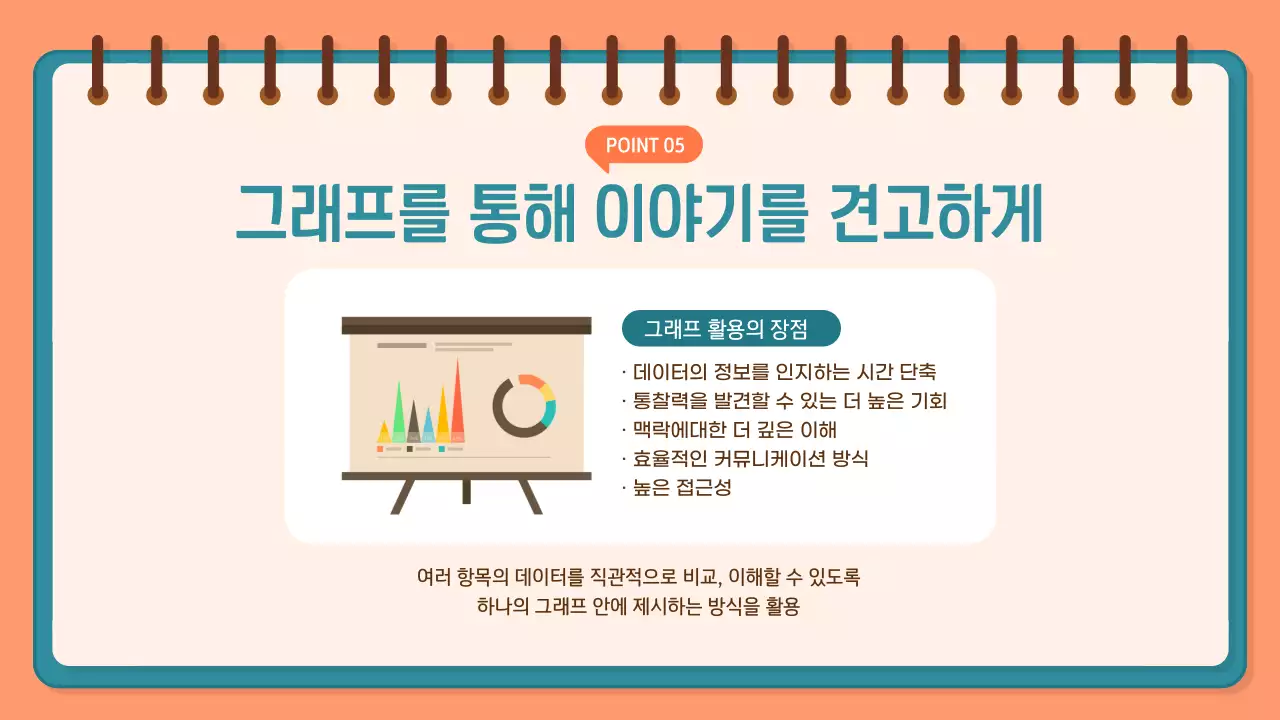 POINT 05

그래프를 통해 이야기를 견고하게

그래프 활용의 장점

· 데이터의 정보를 인지하는 시간 단축
· 통찰력을 발견할 수 있는 더 높은 기회
· 맥락에대한 더 깊은 이해
· 효율적인 커뮤니케이션 방식
· 높은 접근성

여러 항목의 데이터를 직관적으로 비교, 이해할 수 있도록
하나의 그래프 안에 제시하는 방식을 활용